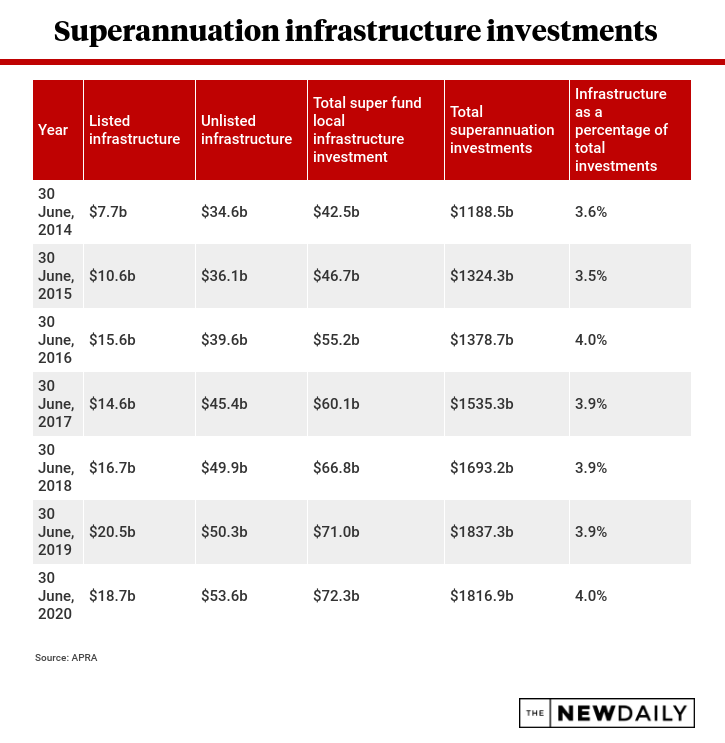 Superannuation infrastructure investments

| Year | Listed infrastructure | Unlisted infrastructure | Total super fund local infrastructure investment | Total superannuation investments | Infrastructure as a percentage of total investments |
|---|---|---|---|---|---|
| 30 June, 2014 | \$7.7b | \$34.6b | \$42.5b | \$1188.5b | 3.6% |
| 30 June, 2015 | \$10.6b | \$36.1b | \$46.7b | \$1324.3b | 3.5% |
| 30 June, 2016 | \$15.6b | \$39.6b | \$55.2b | \$1378.7b | 4.0% |
| 30 June, 2017 | \$14.6b | \$45.4b | \$60.1b | \$1535.3b | 3.9% |
| 30 June, 2018 | \$16.7b | \$49.9b | \$66.8b | \$1693.2b | 3.9% |
| 30 June, 2019 | \$20.5b | \$50.3b | \$71.0b | \$1837.3b | 3.9% |
| 30 June, 2020 | \$18.7b | \$53.6b | \$72.3b | \$1816.9b | 4.0% |

Source: APRA

THE NEWDAILY